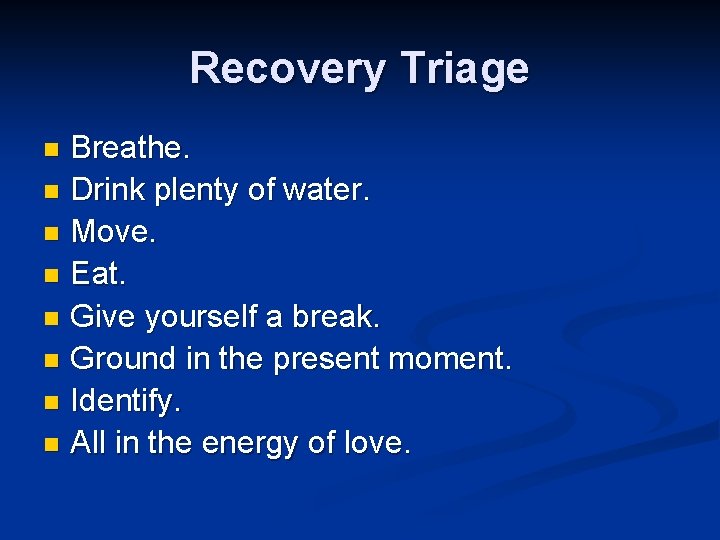 Recovery Triage

- Breathe.
- Drink plenty of water.
- Move.
- Eat.
- Give yourself a break.
- Ground in the present moment.
- Identify.
- All in the energy of love.